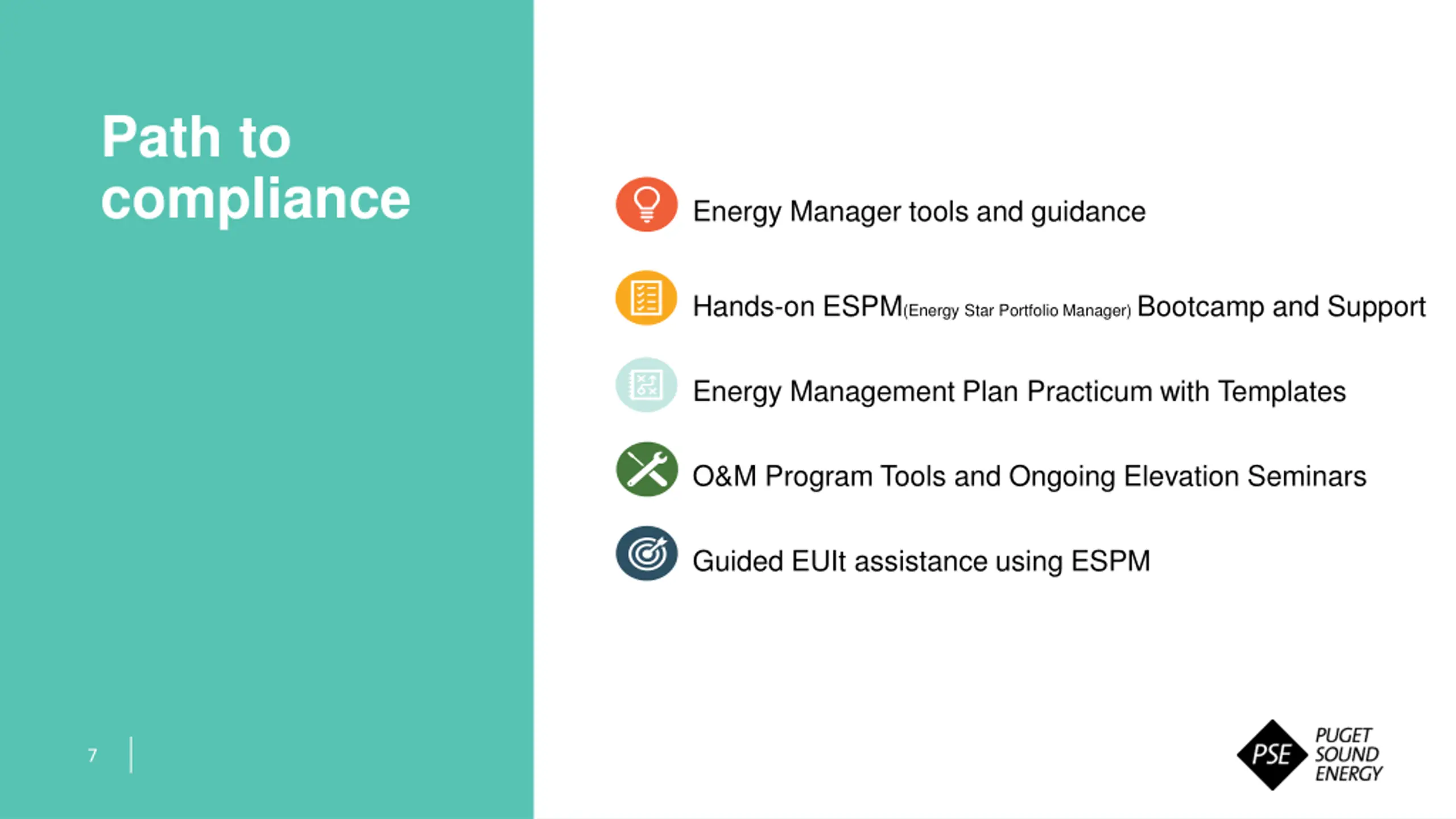 Path to compliance

Energy Manager tools and guidance

Hands-on ESPM(Energy Star Portfolio Manager) Bootcamp and Support

Energy Management Plan Practicum with Templates

O&M Program Tools and Ongoing Elevation Seminars

Guided EUIt assistance using ESPM

7

PSE PUGET SOUND ENERGY